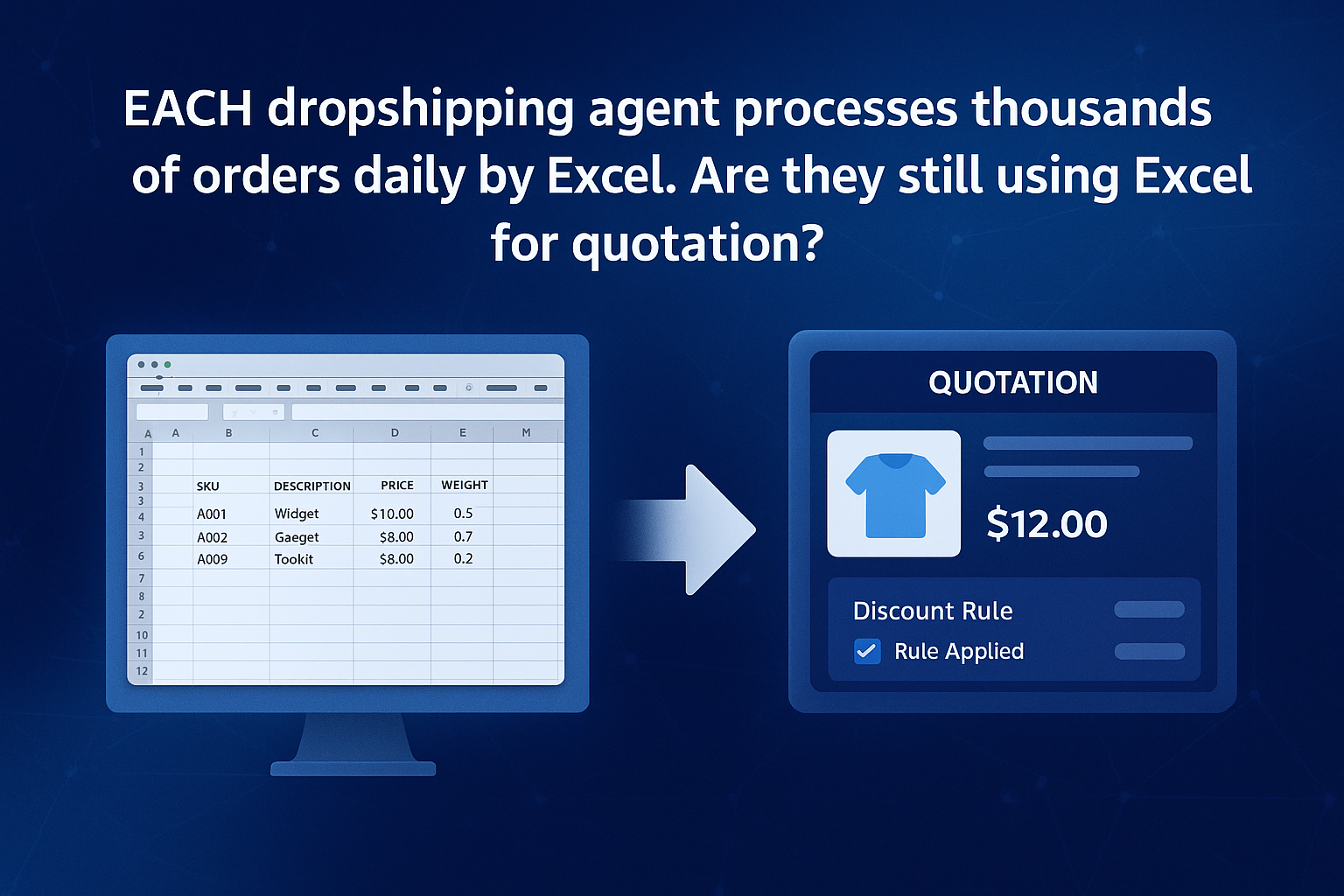 EACH dropshipping agent processes thousands of orders daily by Excel. Are they still using Excel for quotation?

| A | A | B | C | D | E | M |
|---|---|---|---|---|---|---|
| 1 | | | | | | |
| 2 | | | | | | |
| 3 | | SKU | DESCRIPTION | PRICE | WEIGHT | |
| 3 | | | | | | |
| 4 | | A001 | Widget | $10.00 | 0.5 | |
| 3 | | A002 | Gaeget | $8.00 | 0.7 | |
| 6 | | A009 | Tookit | $8.00 | 0.2 | |
| 7 | | | | | | |
| 8 | | | | | | |
| 2 | | | | | | |
| 10 | | | | | | |
| 11 | | | | | | |
| 12 | | | | | | |

QUOTATION

$12.00

Discount Rule

Rule Applied